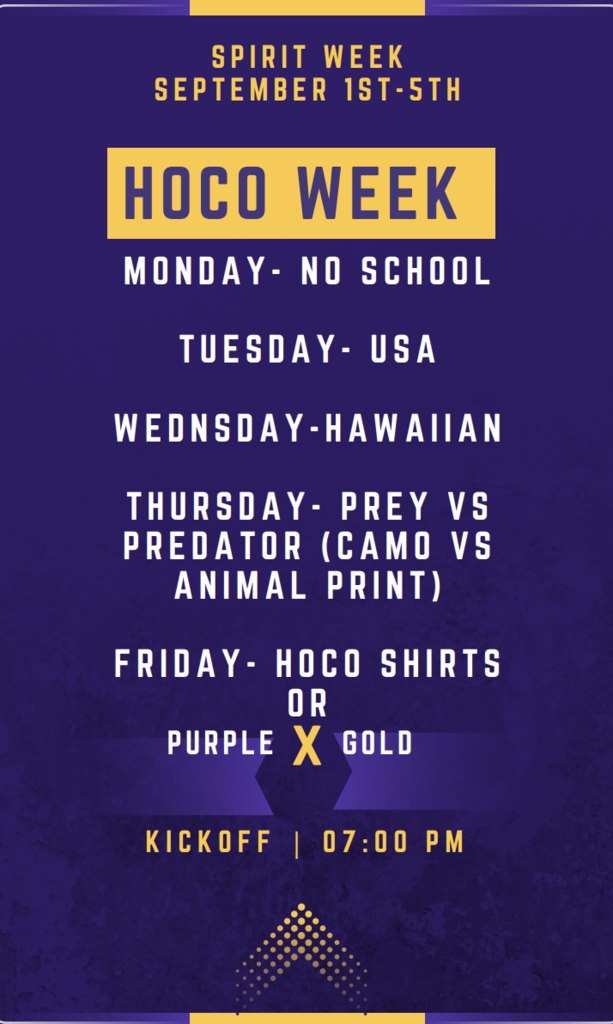 SPIRIT WEEK
SEPTEMBER 1ST-5TH

HOCO WEEK

MONDAY- NO SCHOOL

TUESDAY- USA

WEDNSDAY-HAWAIIAN

THURSDAY- PREY VS PREDATOR (CAMO VS ANIMAL PRINT)

FRIDAY- HOCO SHIRTS OR PURPLE X GOLD

KICKOFF | 07:00 PM